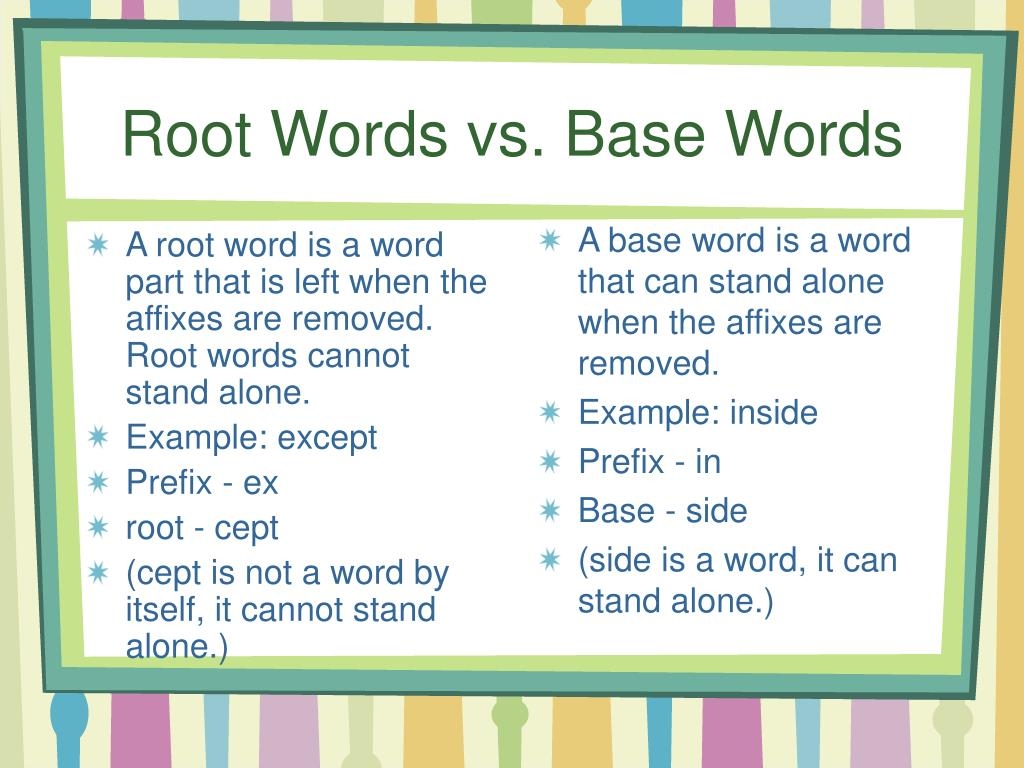 Root Words vs. Base Words

A root word is a word part that is left when the affixes are removed. Root words cannot stand alone.
Example: except
Prefix - ex
root - cept
(cept is not a word by itself, it cannot stand alone.)

A base word is a word that can stand alone when the affixes are removed.
Example: inside
Prefix - in
Base - side
(side is a word, it can stand alone.)